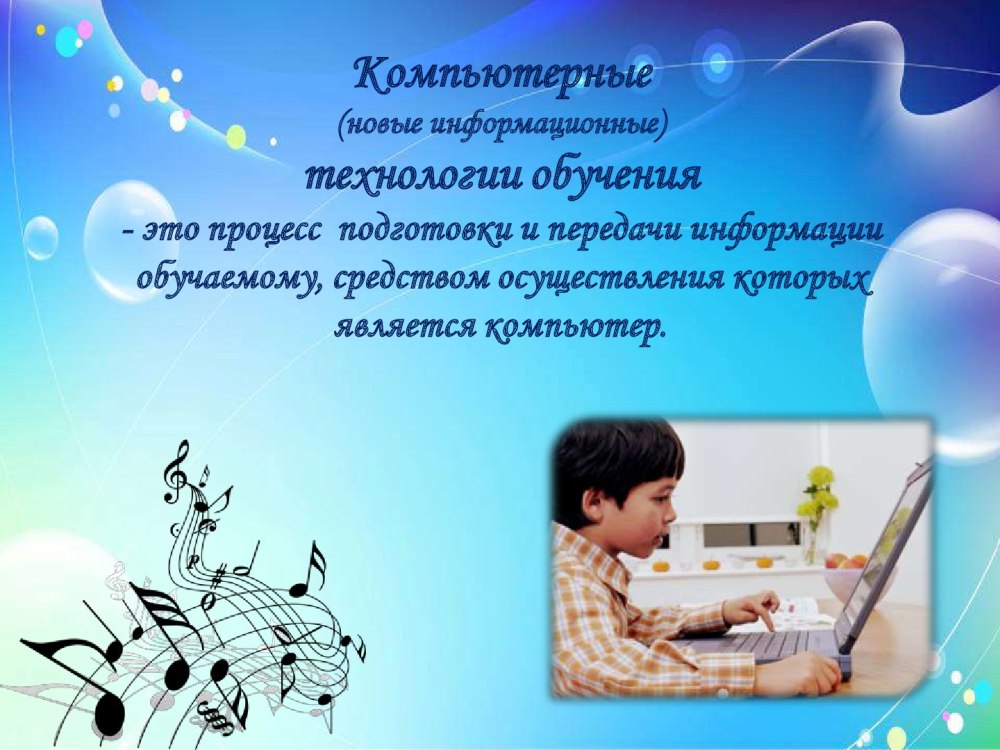 Компьютерные
(новые информационные)
технологии обучения
- это процесс подготовки и передачи информации обучаемому, средством осуществления которых является компьютер.